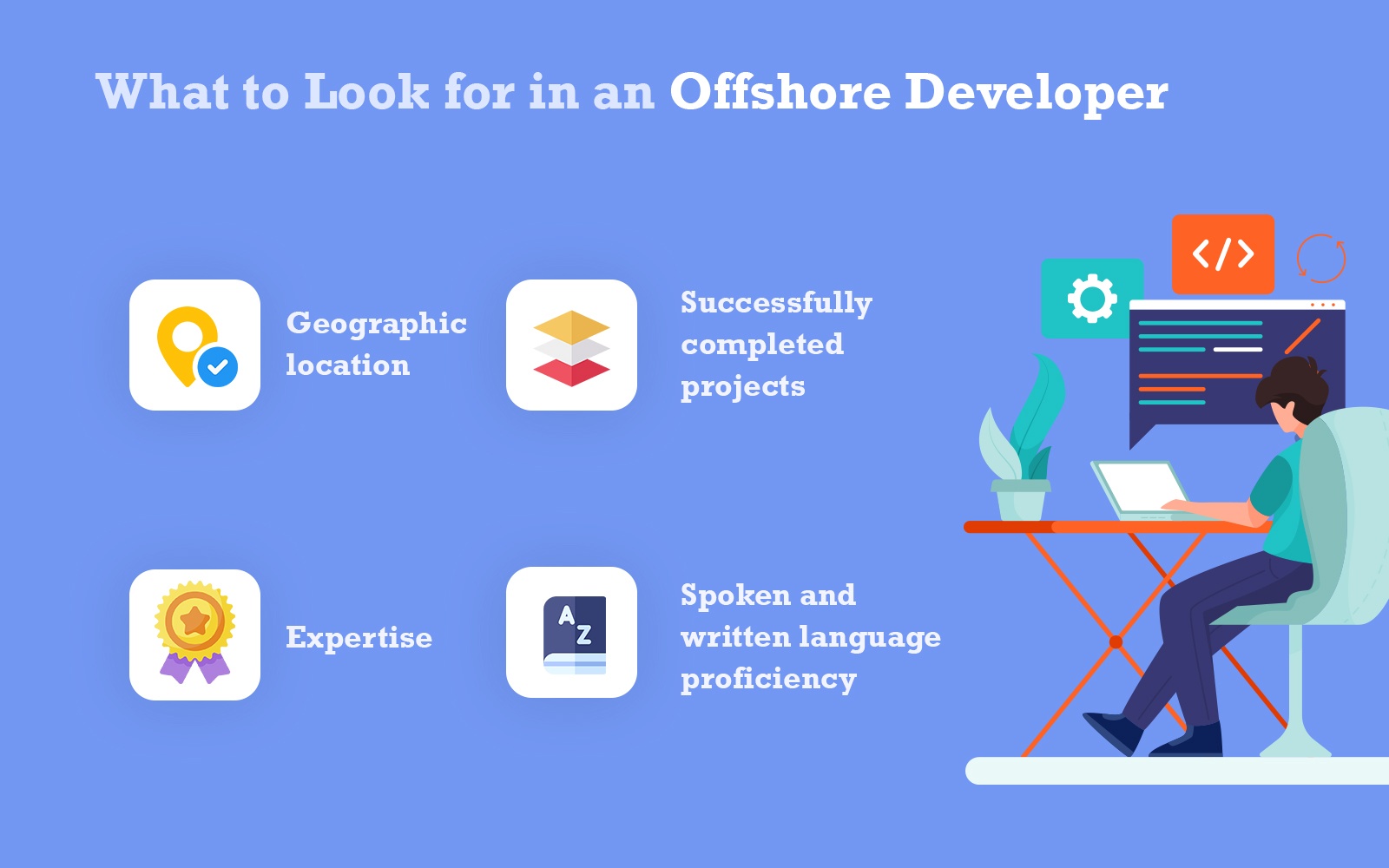 What to Look for in an Offshore Developer

Geographic location

Successfully completed projects

Expertise

A Z

Spoken and written language proficiency

</>